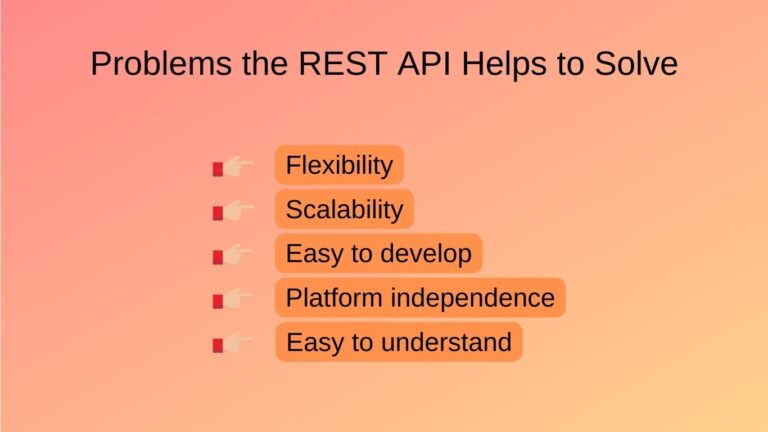 Problems the REST API Helps to Solve

Flexibility
Scalability
Easy to develop
Platform independence
Easy to understand